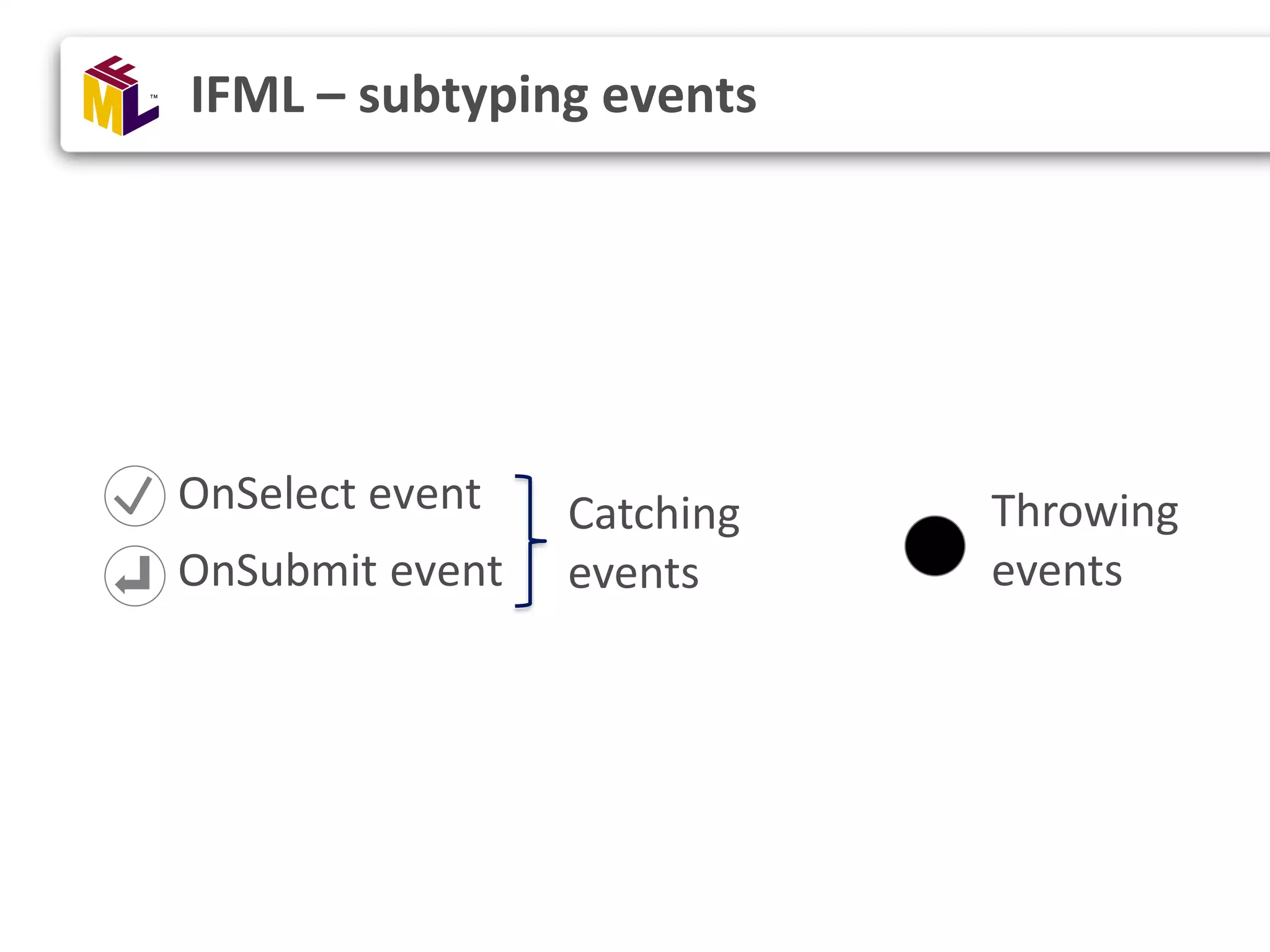 IFML™

IFML – subtyping events

OnSelect event

OnSubmit event

Catching events

Throwing events